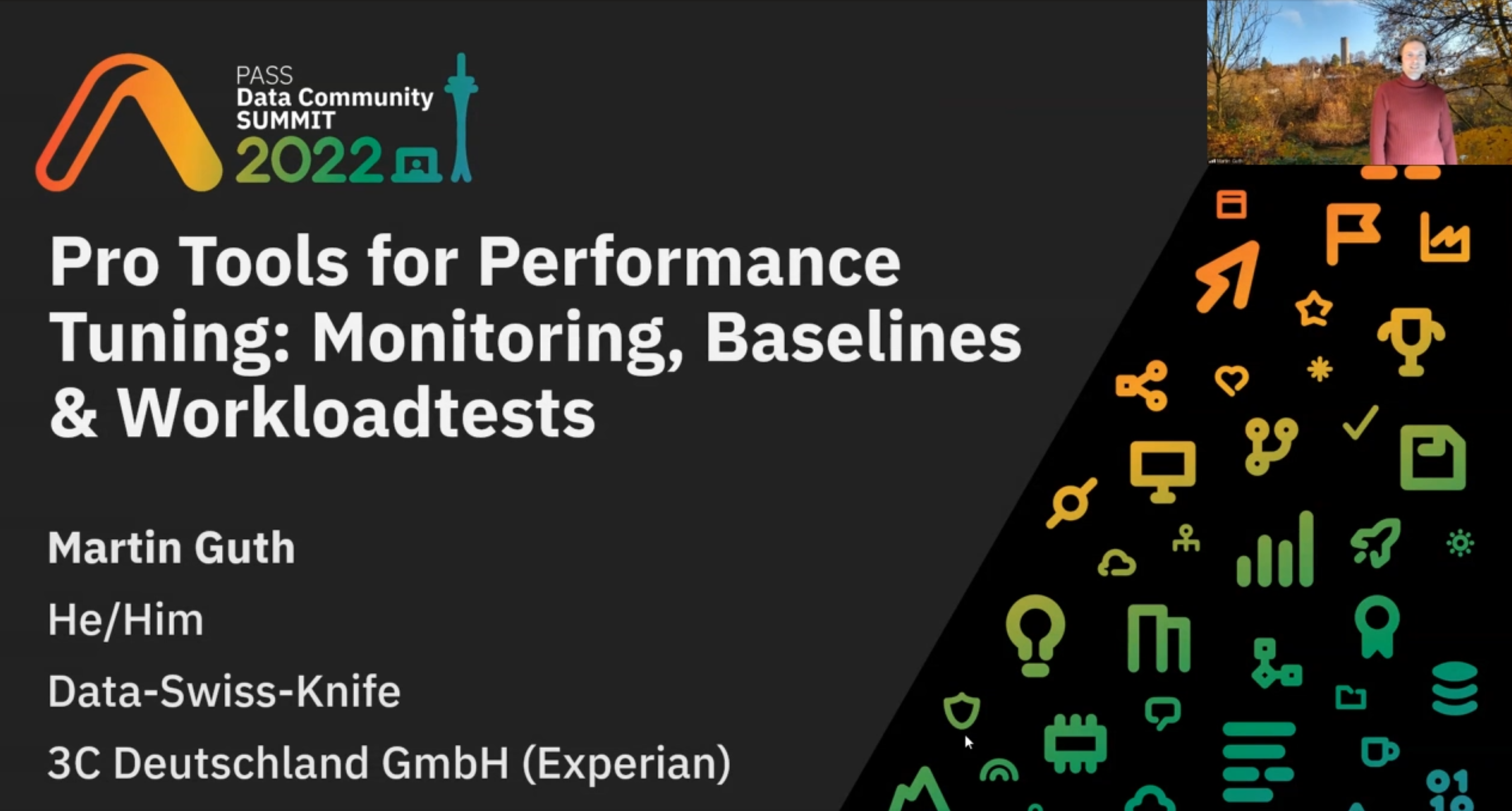 PASS
Data Community
SUMMIT
2022

Pro Tools for Performance Tuning: Monitoring, Baselines & Workloadtests

Martin Guth

He/Him

Data-Swiss-Knife

3C Deutschland GmbH (Experian)